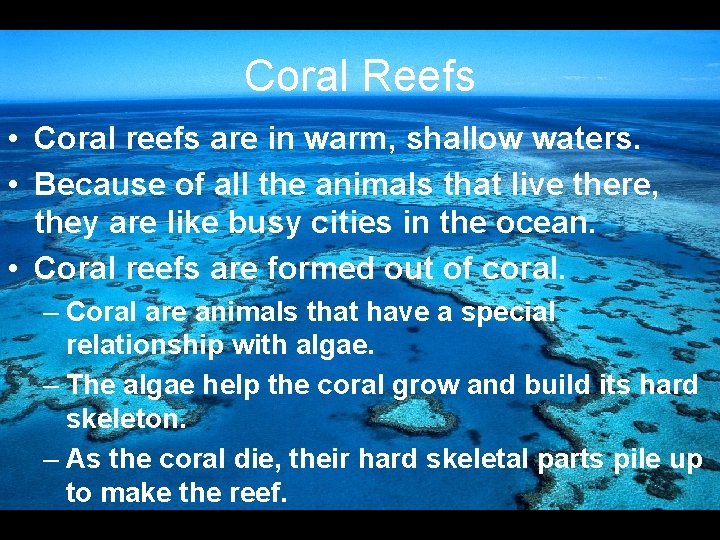 Coral Reefs

• Coral reefs are in warm, shallow waters.
• Because of all the animals that live there, they are like busy cities in the ocean.
• Coral reefs are formed out of coral.
– Coral are animals that have a special relationship with algae.
– The algae help the coral grow and build its hard skeleton.
– As the coral die, their hard skeletal parts pile up to make the reef.